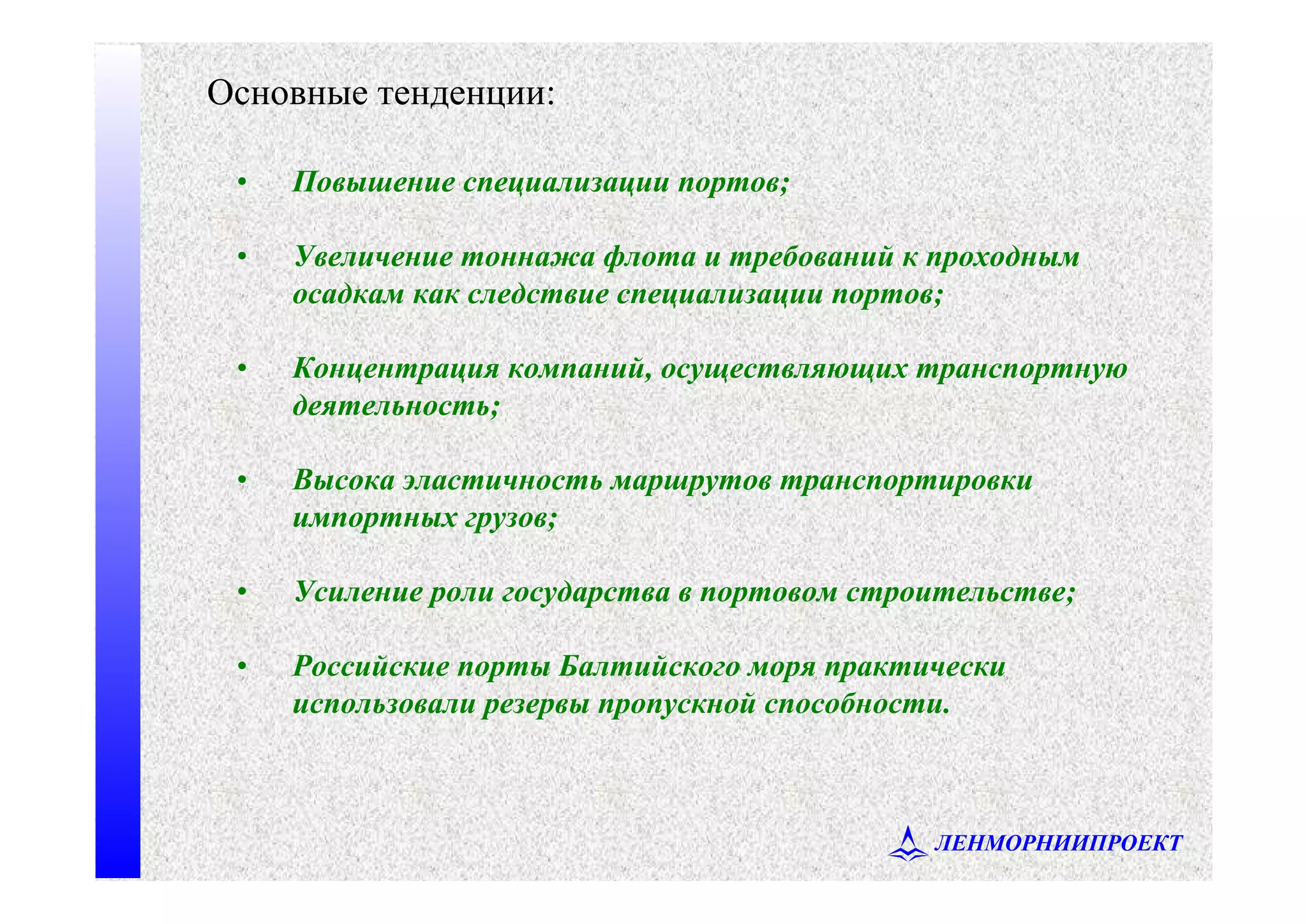 Основные тенденции:

• Повышение специализации портов;

• Увеличение тоннажа флота и требований к проходным осадкам как следствие специализации портов;

• Концентрация компаний, осуществляющих транспортную деятельность;

• Высока эластичность маршрутов транспортировки импортных грузов;

• Усиление роли государства в портовом строительстве;

• Российские порты Балтийского моря практически использовали резервы пропускной способности.

ЛЕНМОРНИИПРОЕКТ